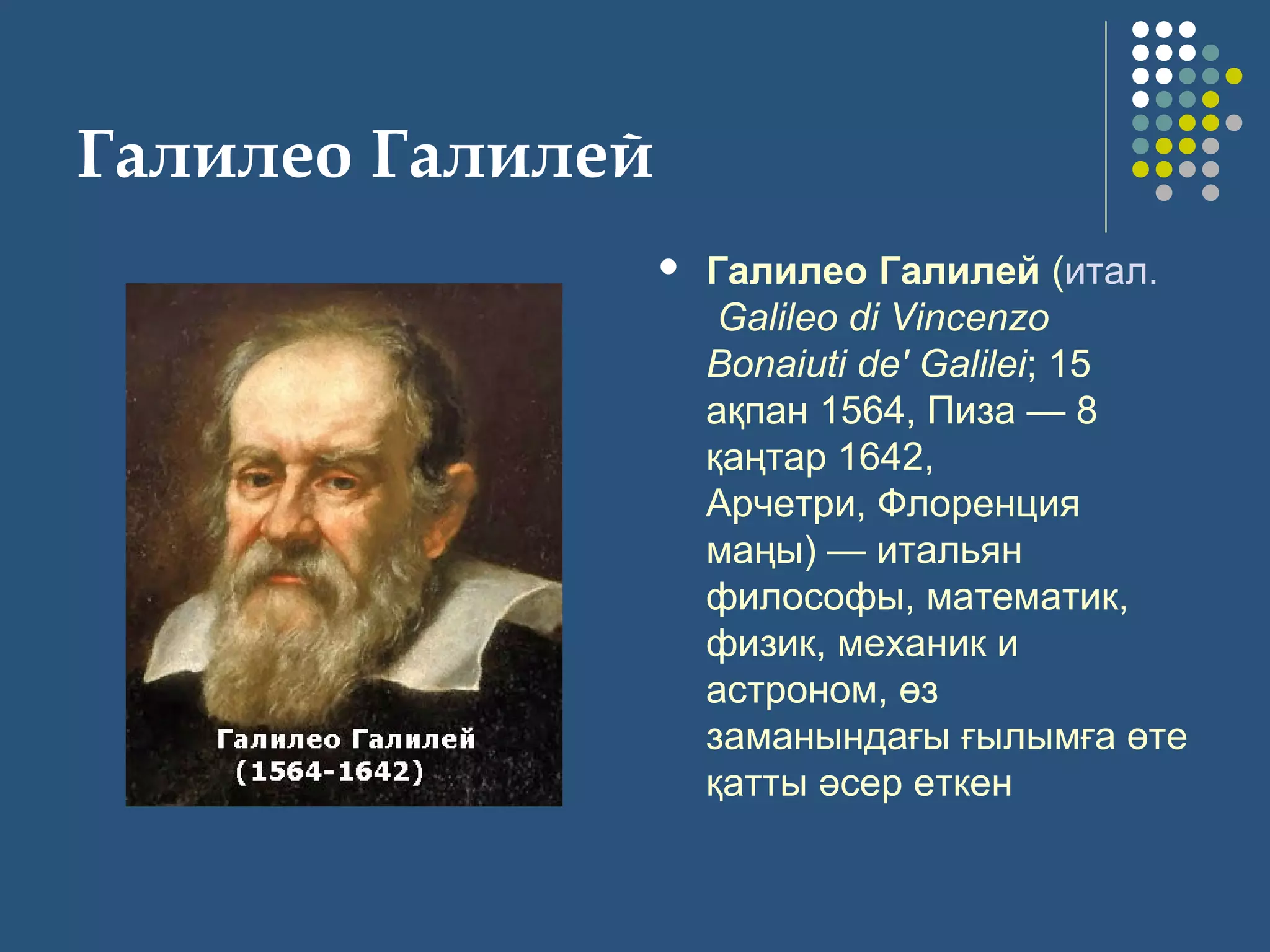 Галилео Галилей

Галилео Галилей
(1564-1642)

• Галилео Галилей (итал. Galileo di Vincenzo Bonaiuti de' Galilei; 15 ақпан 1564, Пиза — 8 қаңтар 1642, Арчетри, Флоренция маңы) — итальян философы, математик, физик, механик и астроном, өз заманындағы ғылымға өте қатты әсер еткен